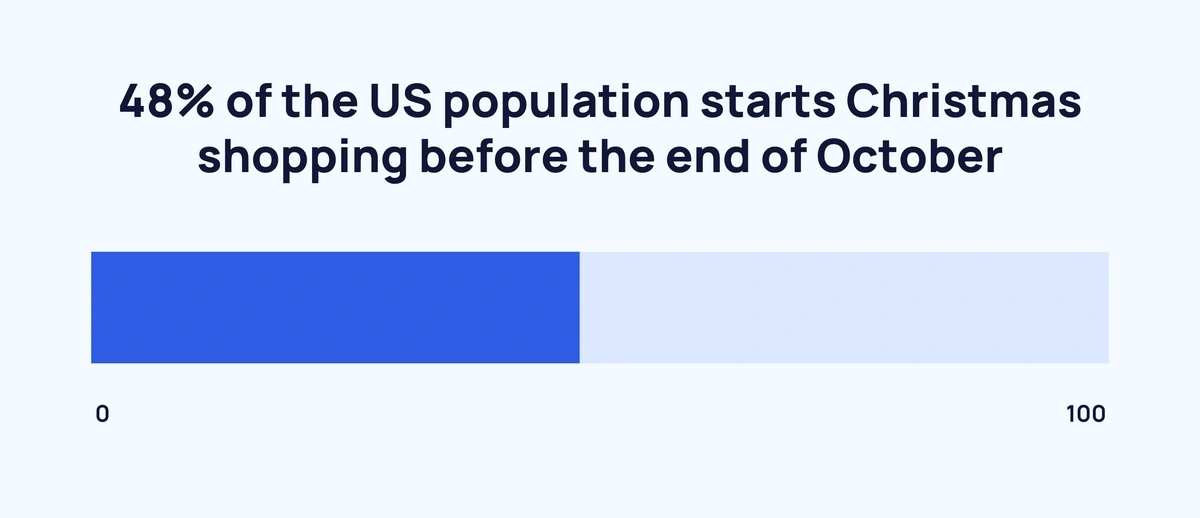 48% of the US population starts Christmas shopping before the end of October

0

100